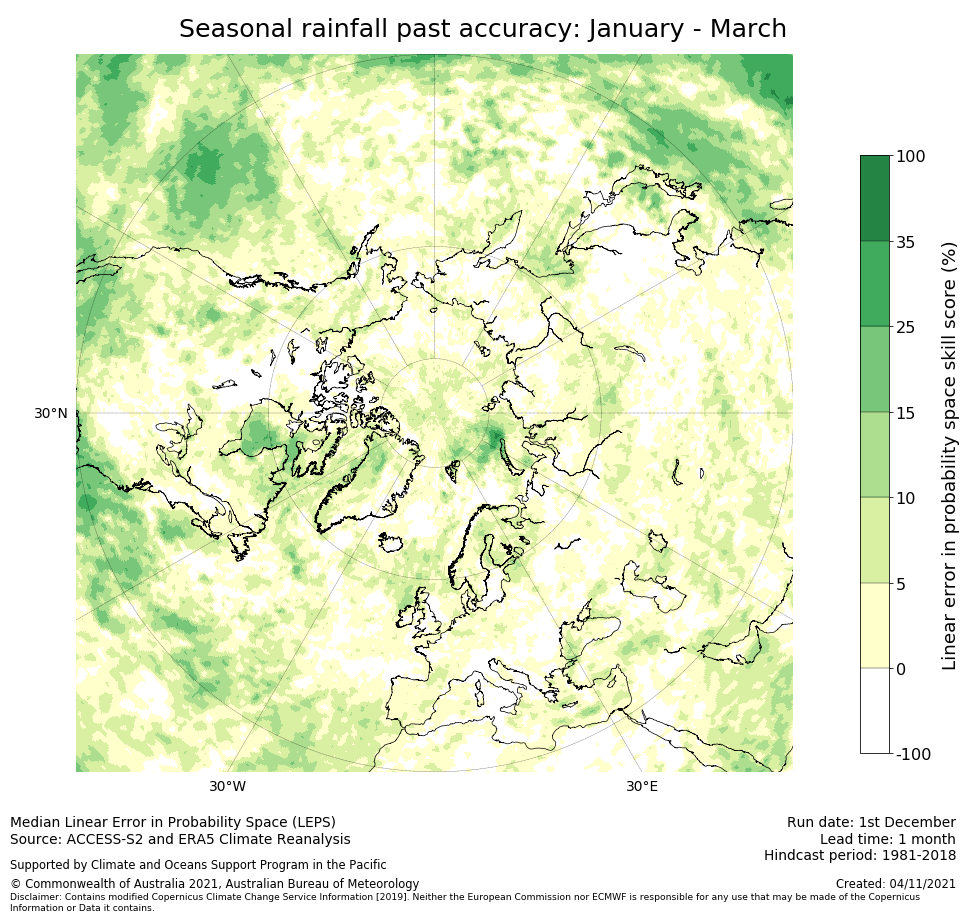 Seasonal rainfall past accuracy: January - March

30°N

30°W

30°E

100
35
25
15
10
5
0
-100

Linear error in probability space skill score (%)

Median Linear Error in Probability Space (LEPS)
Source: ACCESS-S2 and ERA5 Climate Reanalysis

Supported by Climate and Oceans Support Program in the Pacific

© Commonwealth of Australia 2021, Australian Bureau of Meteorology

Disclaimer: Contains modified Copernicus Climate Change Service Information [2019]. Neither the European Commission nor ECMWF is responsible for any use that may be made of the Copernicus Information or Data it contains.

Run date: 1st December
Lead time: 1 month
Hindcast period: 1981-2018

Created: 04/11/2021